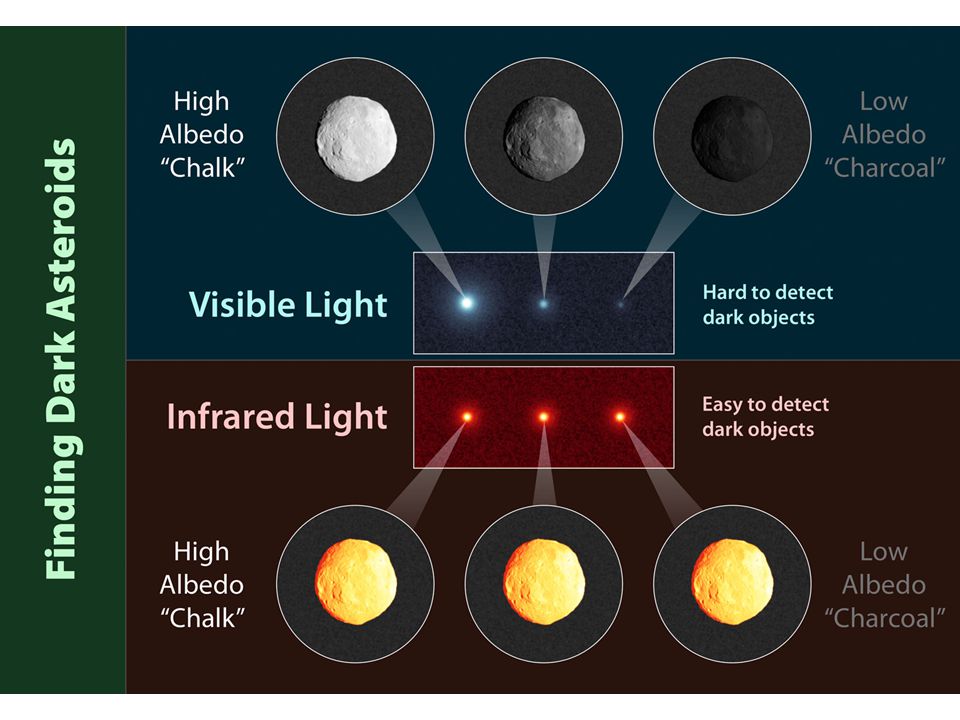 Finding Dark Asteroids

High Albedo "Chalk"

Low Albedo "Charcoal"

Visible Light

Hard to detect dark objects

Infrared Light

Easy to detect dark objects

High Albedo "Chalk"

Low Albedo "Charcoal"